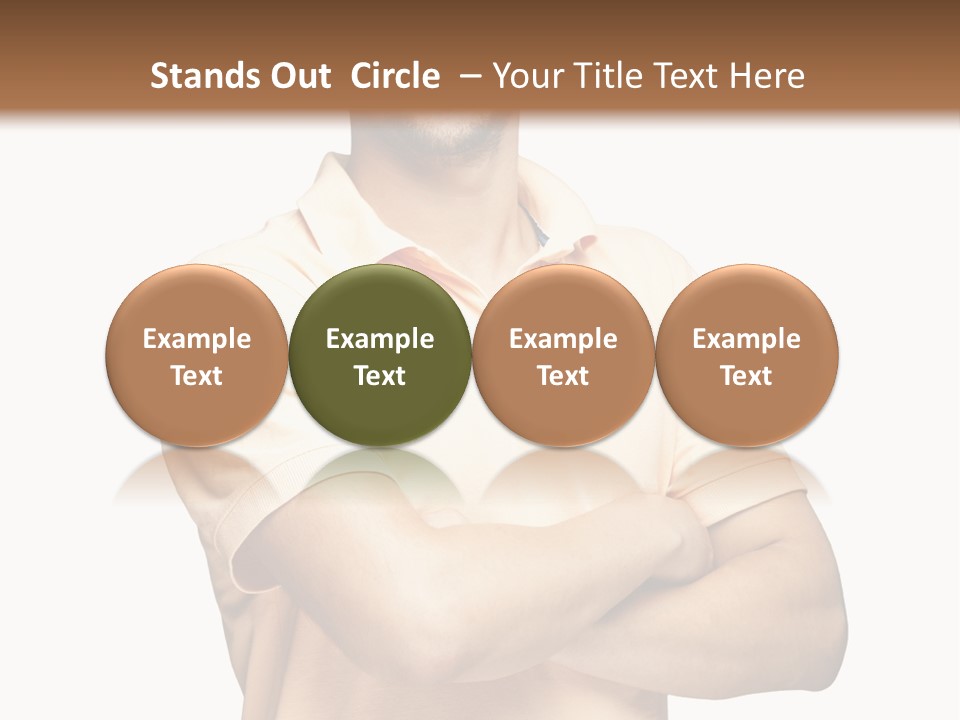 Stands Out  Circle  – Your Title Text Here

Example Text

Example Text

Example Text

Example Text